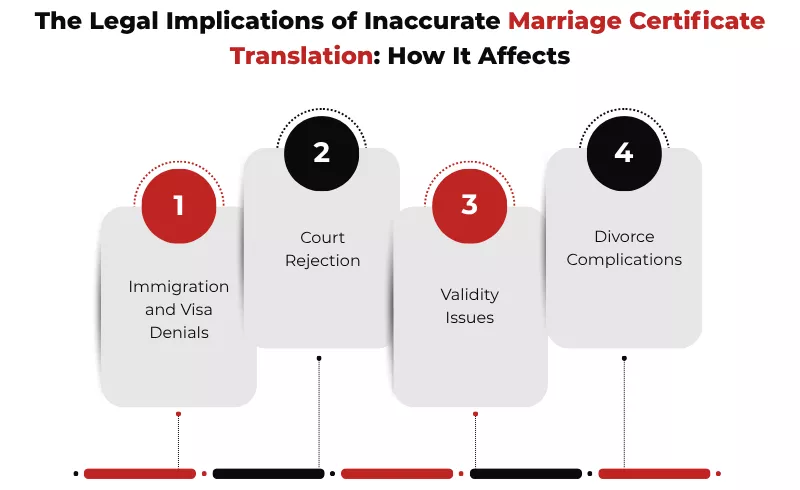 The Legal Implications of Inaccurate Marriage Certificate Translation: How It Affects

1

Immigration and Visa Denials

2

Court Rejection

3

Validity Issues

4

Divorce Complications